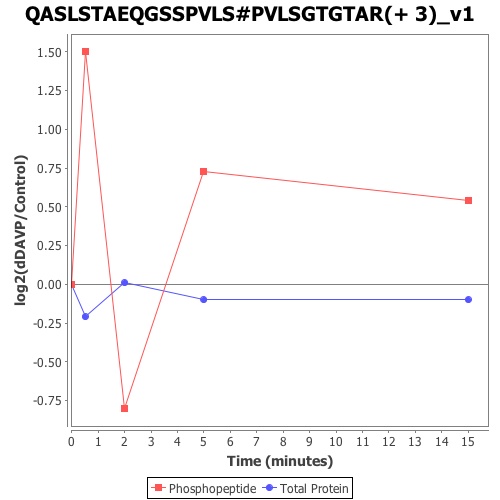 QASLSTAEQGSSPVLS#PVLSGTGTAR(+ 3)_v1

log2(dDAVP/Control)

1.50
1.25
1.00
0.75
0.50
0.25
0.00
-0.25
-0.50
-0.75

0 1 2 3 4 5 6 7 8 9 10 11 12 13 14 15

Time (minutes)

Phosphopeptide Total Protein